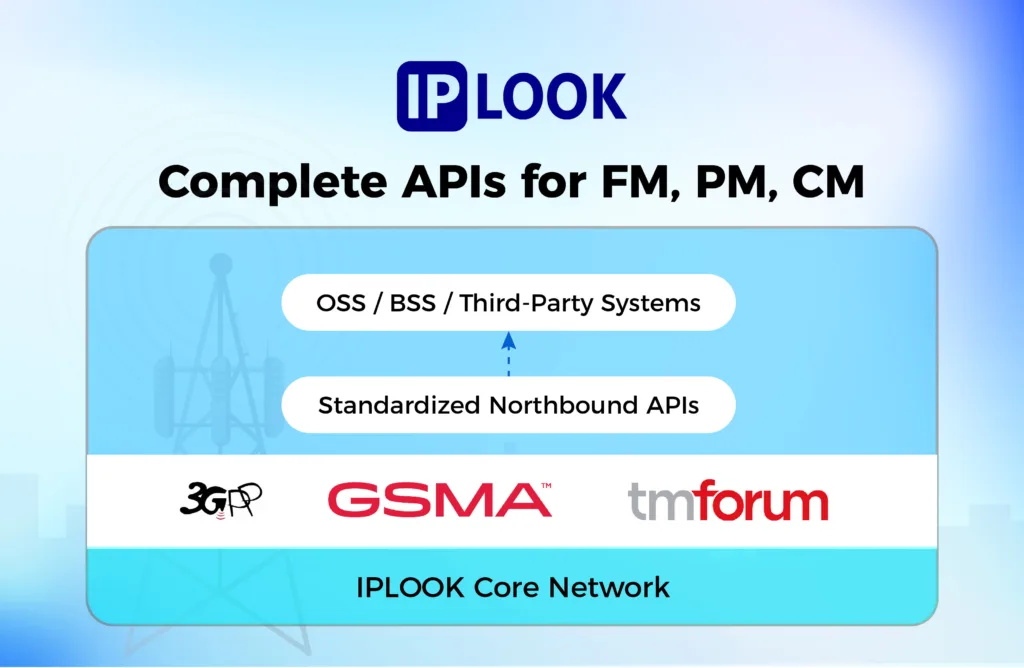 IPLOOK

Complete APIs for FM, PM, CM

OSS / BSS / Third-Party Systems

Standardized Northbound APIs

3GPP

GSMA™

tmforum

IPLOOK Core Network